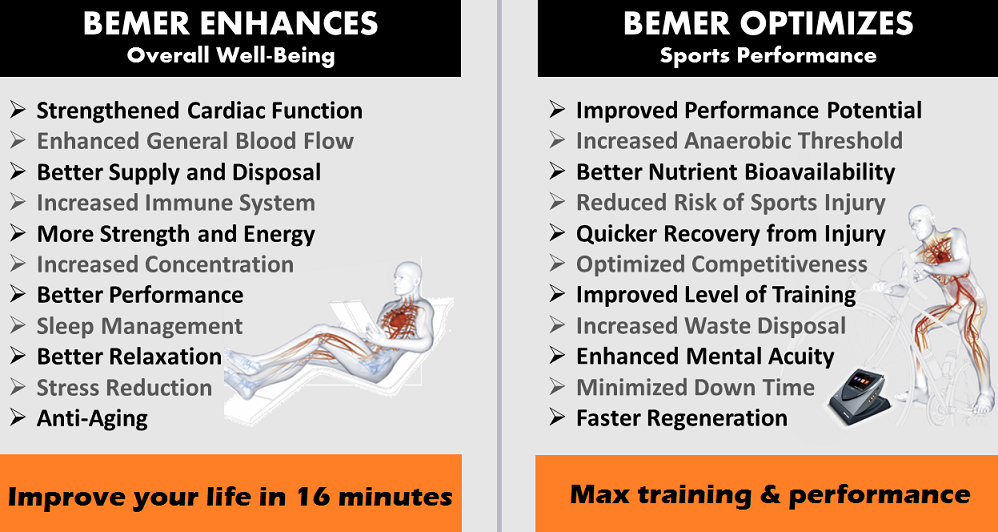 BEMER ENHANCES
Overall Well-Being

➢ Strengthened Cardiac Function
➢ Enhanced General Blood Flow
➢ Better Supply and Disposal
➢ Increased Immune System
➢ More Strength and Energy
➢ Increased Concentration
➢ Better Performance
➢ Sleep Management
➢ Better Relaxation
➢ Stress Reduction
➢ Anti-Aging

Improve your life in 16 minutes

BEMER OPTIMIZES
Sports Performance

➢ Improved Performance Potential
➢ Increased Anaerobic Threshold
➢ Better Nutrient Bioavailability
➢ Reduced Risk of Sports Injury
➢ Quicker Recovery from Injury
➢ Optimized Competitiveness
➢ Improved Level of Training
➢ Increased Waste Disposal
➢ Enhanced Mental Acuity
➢ Minimized Down Time
➢ Faster Regeneration

Max training & performance